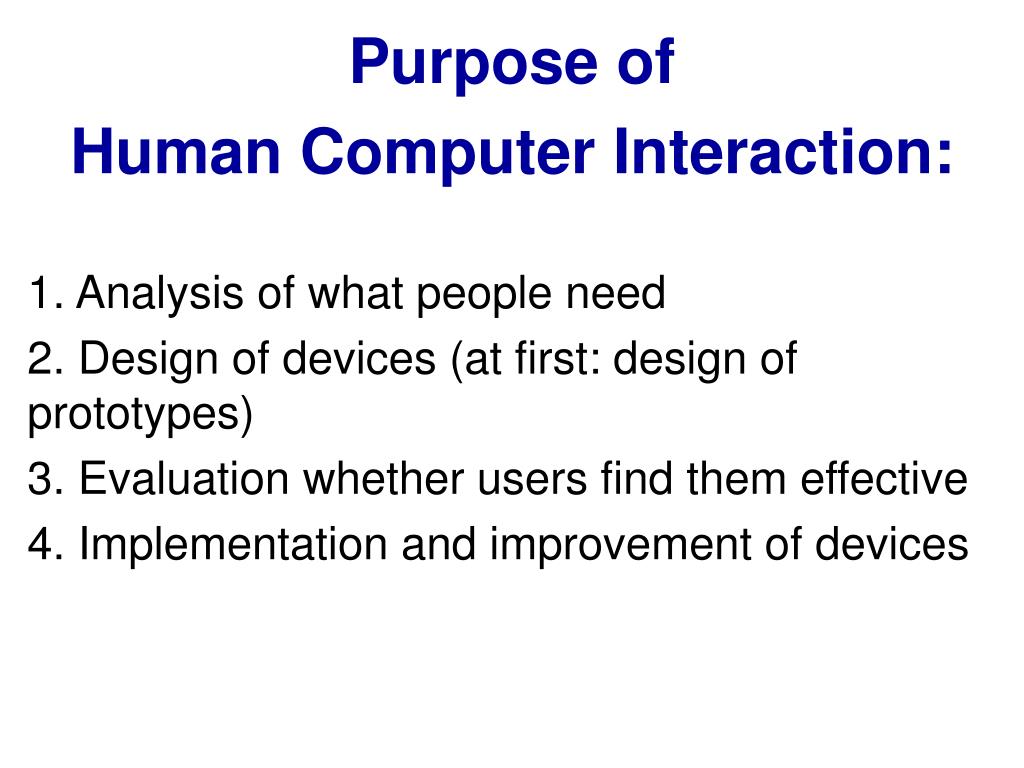 Purpose of
Human Computer Interaction:

1. Analysis of what people need
2. Design of devices (at first: design of prototypes)
3. Evaluation whether users find them effective
4. Implementation and improvement of devices